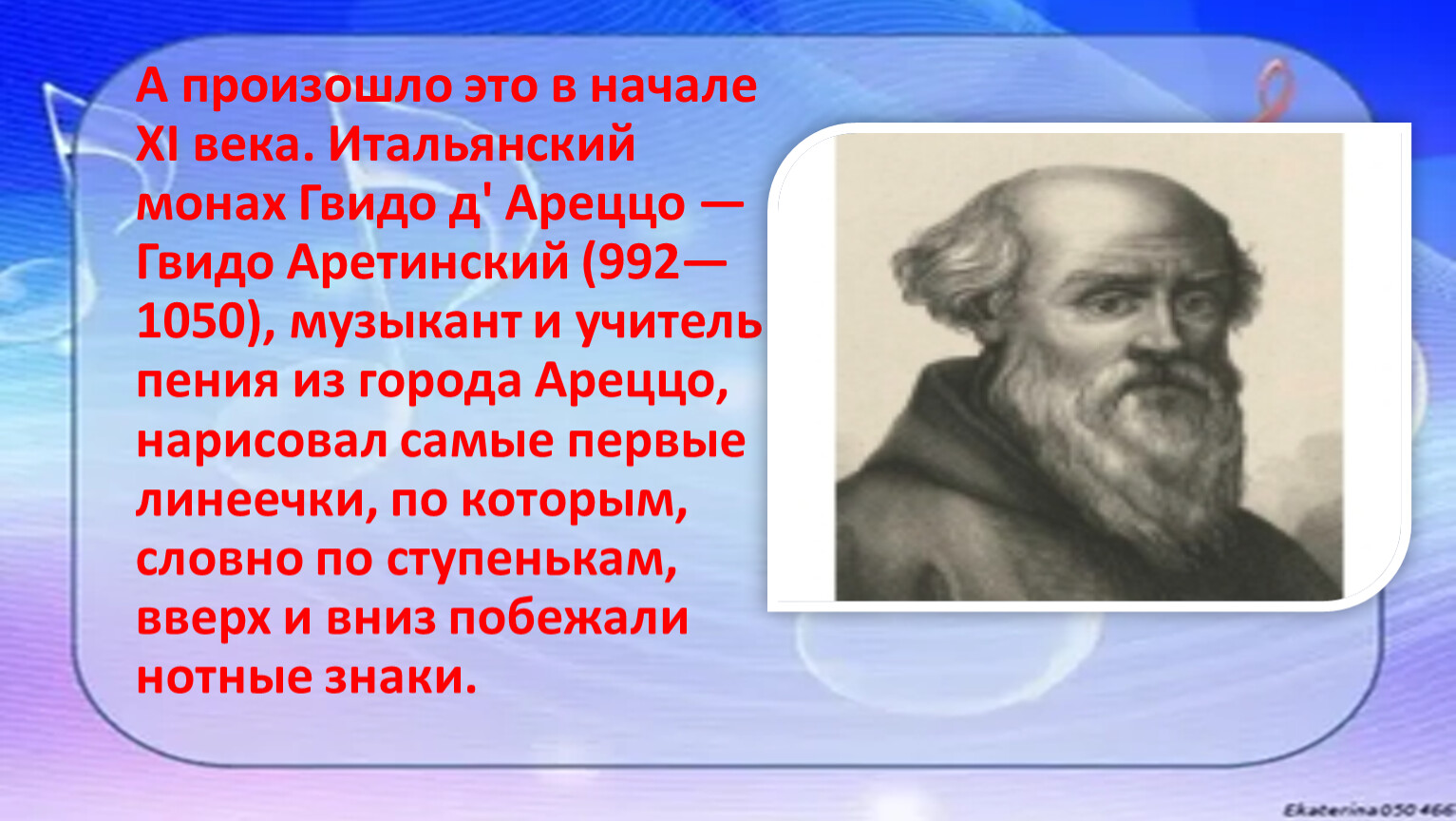 А произошло это в начале XI века. Итальянский монах Гвидо д' Ареццо — Гвидо Аретинский (992—1050), музыкант и учитель пения из города Ареццо, нарисовал самые первые линеечки, по которым, словно по ступенькам, вверх и вниз побежали нотные знаки.

Ekaterina050466